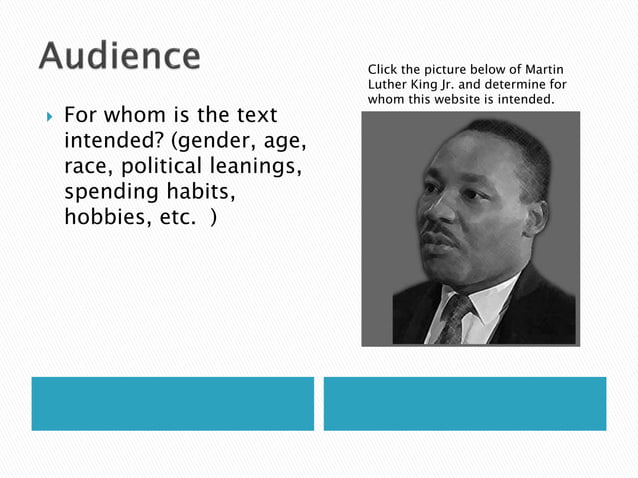 Audience

For whom is the text intended? (gender, age, race, political leanings, spending habits, hobbies, etc. )

Click the picture below of Martin Luther King Jr. and determine for whom this website is intended.